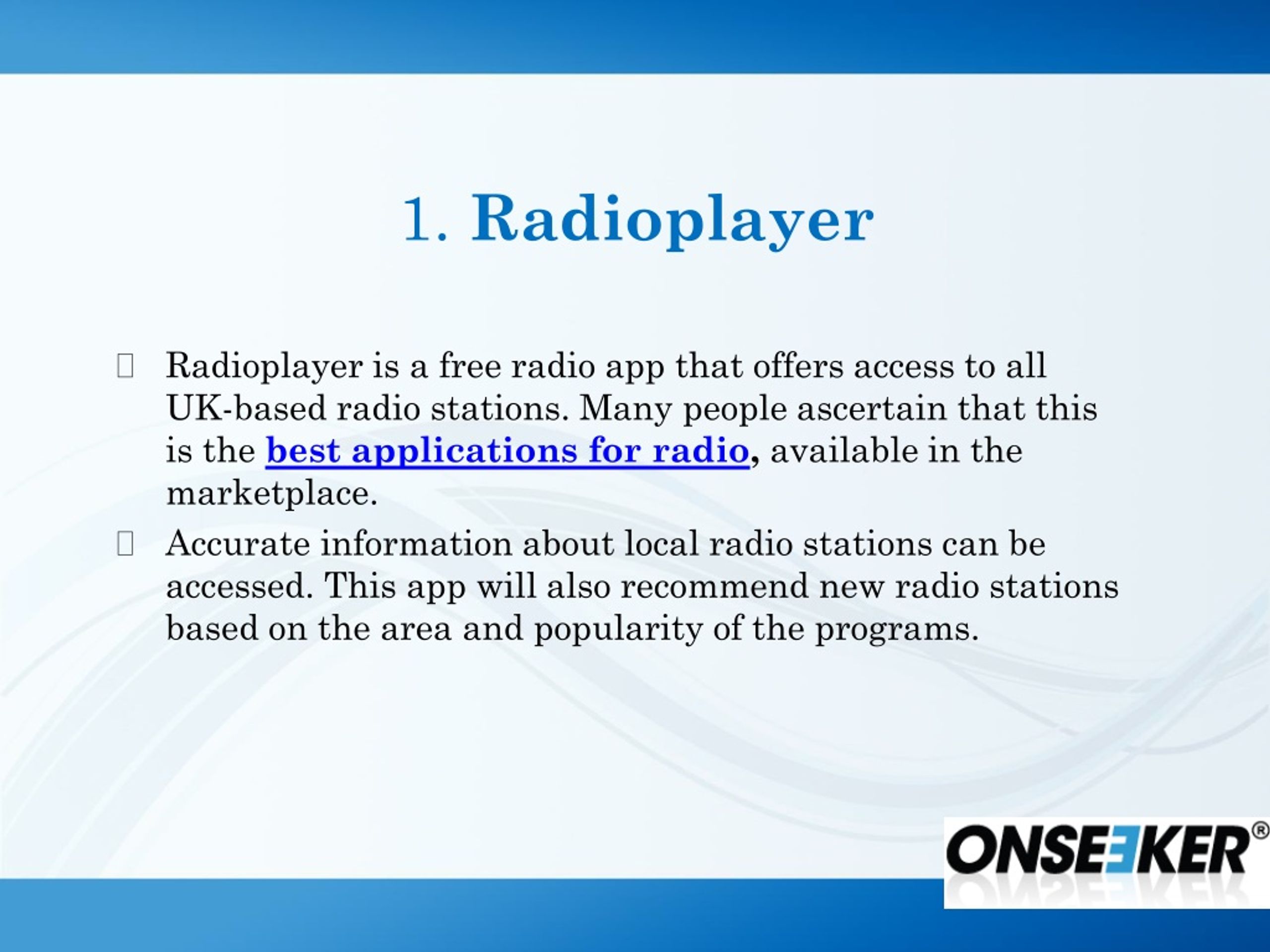 1. Radioplayer

Radioplayer is a free radio app that offers access to all UK-based radio stations. Many people ascertain that this is the best applications for radio, available in the marketplace.

Accurate information about local radio stations can be accessed. This app will also recommend new radio stations based on the area and popularity of the programs.

ONSEEKER®